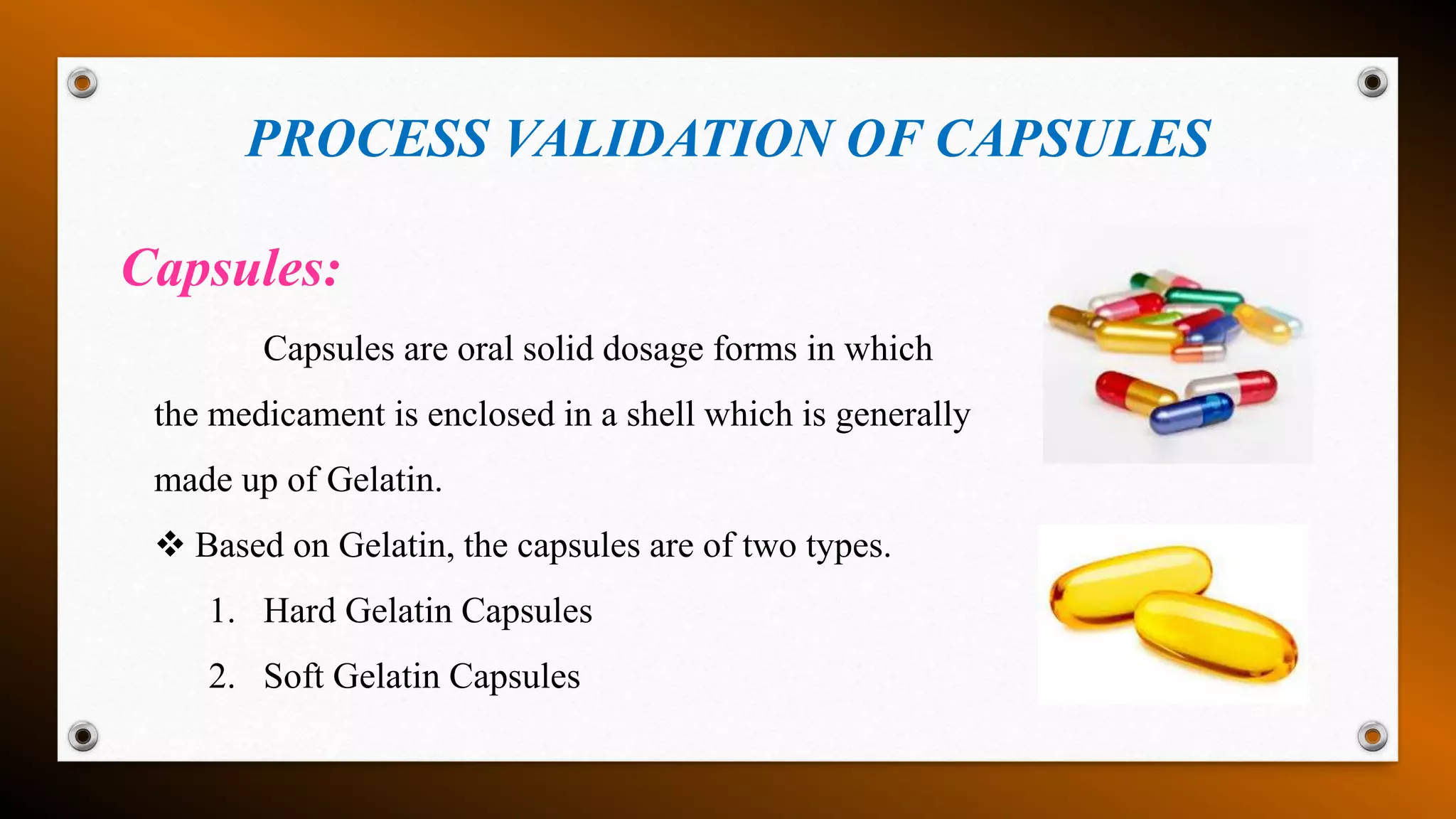 PROCESS VALIDATION OF CAPSULES

Capsules:

Capsules are oral solid dosage forms in which the medicament is enclosed in a shell which is generally made up of Gelatin.

❖ Based on Gelatin, the capsules are of two types.

1. Hard Gelatin Capsules
2. Soft Gelatin Capsules